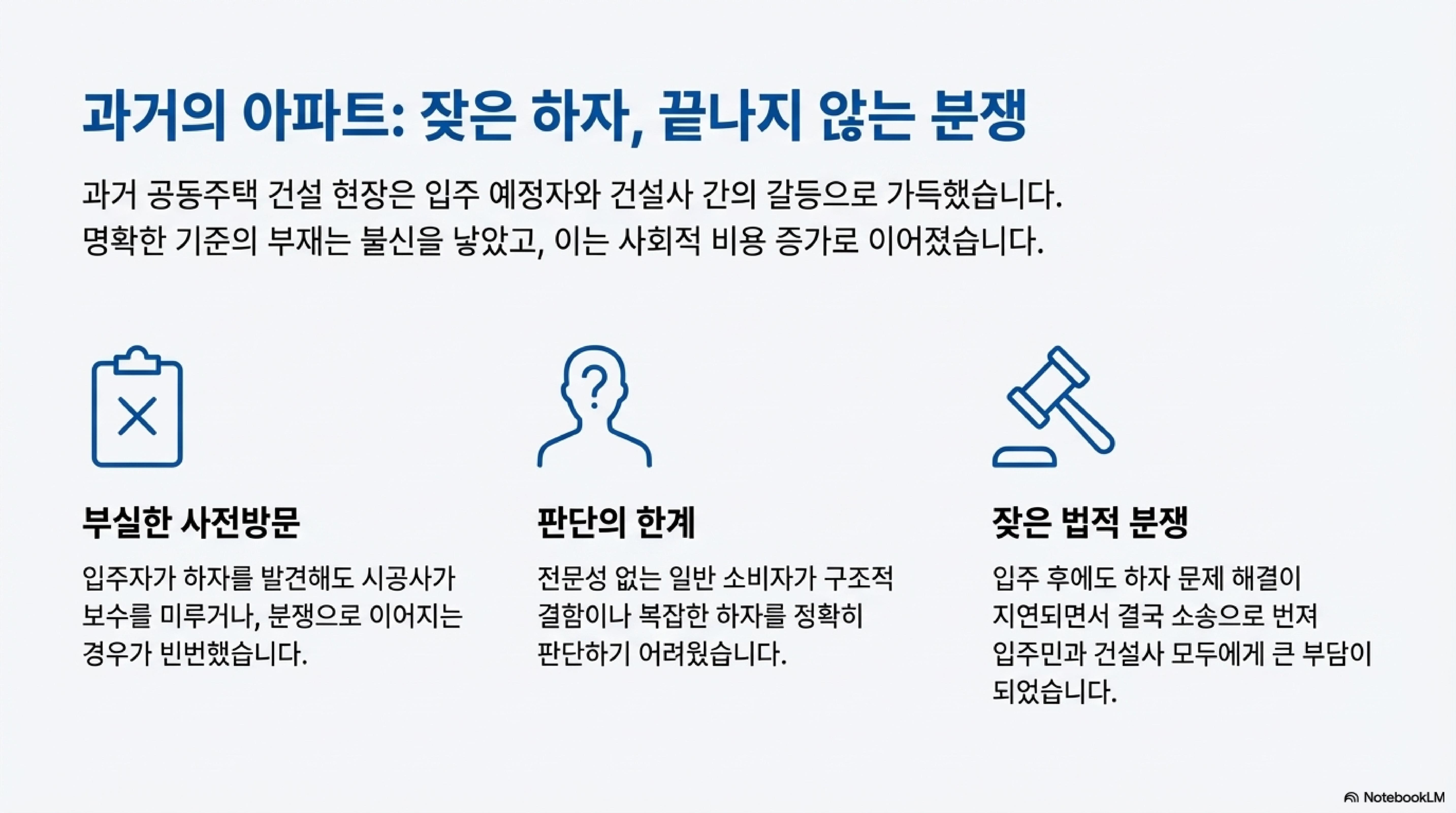 과거의 아파트: 잦은 하자, 끝나지 않는 분쟁

과거 공동주택 건설 현장은 입주 예정자와 건설사 간의 갈등으로 가득했습니다. 명확한 기준의 부재는 불신을 낳았고, 이는 사회적 비용 증가로 이어졌습니다.

부실한 사전방문

입주자가 하자를 발견해도 시공사가 보수를 미루거나, 분쟁으로 이어지는 경우가 빈번했습니다.

판단의 한계

전문성 없는 일반 소비자가 구조적 결함이나 복잡한 하자를 정확히 판단하기 어려웠습니다.

잦은 법적 분쟁

입주 후에도 하자 문제 해결이 지연되면서 결국 소송으로 번져 입주민과 건설사 모두에게 큰 부담이 되었습니다.

NotebookLM